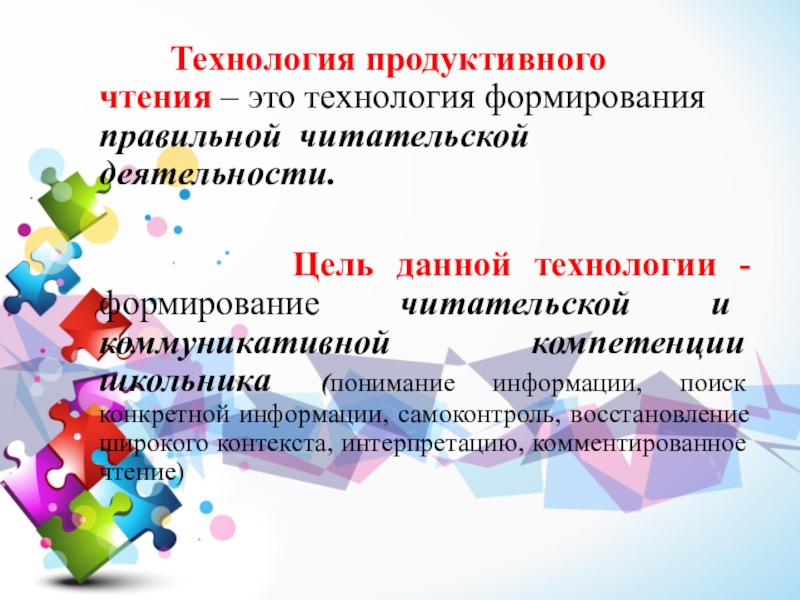 Технология продуктивного чтения – это технология формирования правильной читательской деятельности.

Цель данной технологии - формирование читательской и коммуникативной компетенции школьника (понимание информации, поиск конкретной информации, самоконтроль, восстановление широкого контекста, интерпретацию, комментированное чтение)